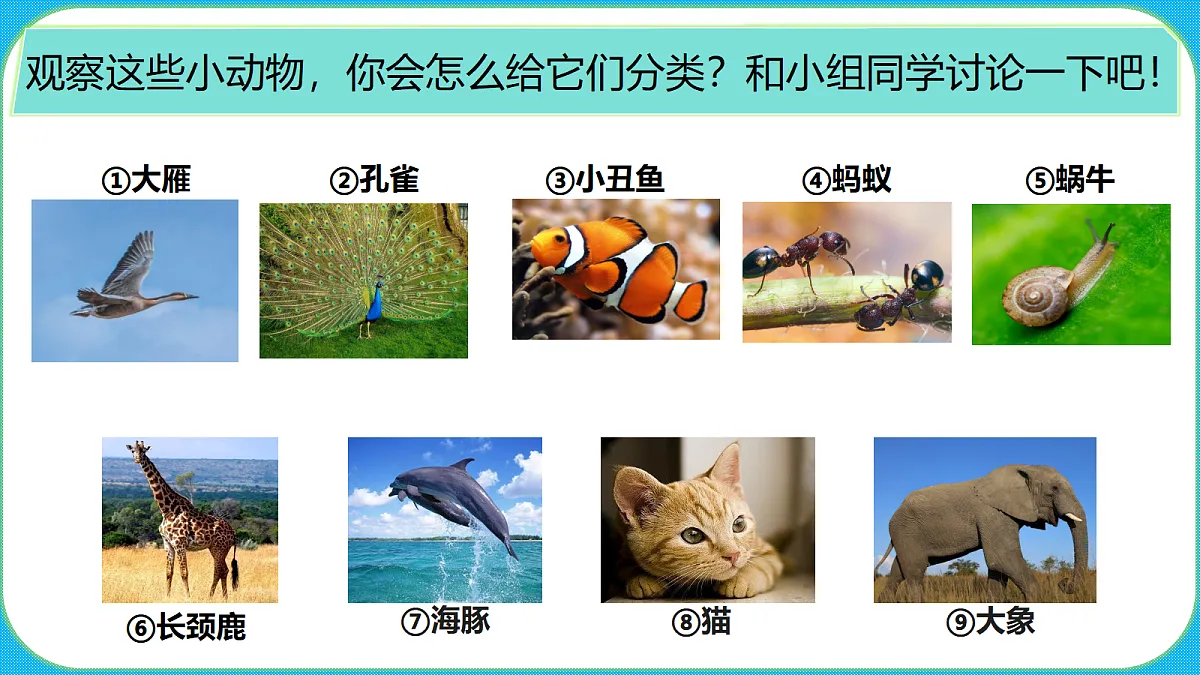 观察这些小动物，你会怎么给它们分类？和小组同学讨论一下吧！

①大雁 ②孔雀 ③小丑鱼 ④蚂蚁 ⑤蜗牛

⑥长颈鹿 ⑦海豚 ⑧猫 ⑨大象